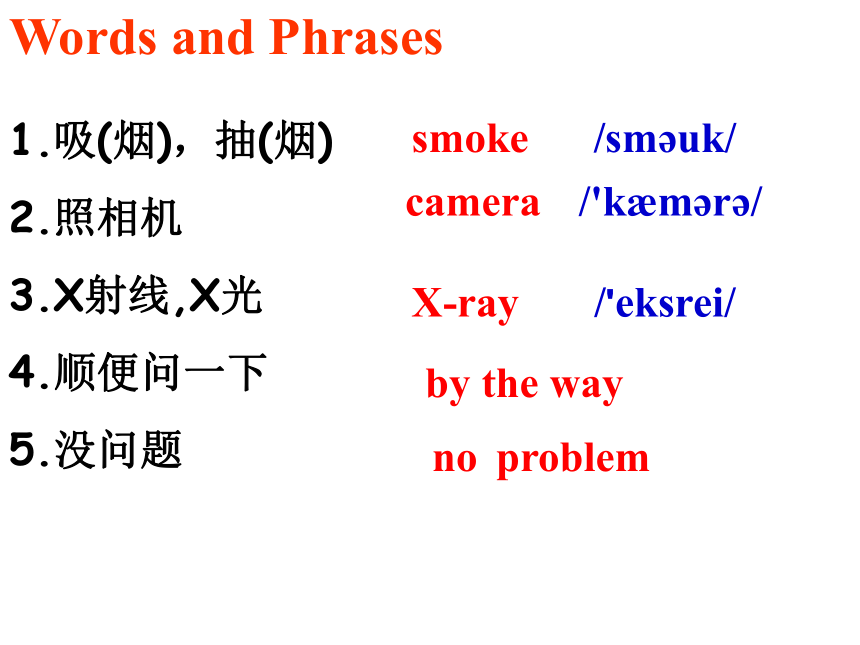 Words and Phrases

1.吸(烟)，抽(烟) smoke /sməuk/

2.照相机 camera /'kæmərə/

3.X射线,X光 X-ray /'eksrei/

4.顺便问一下 by the way

5.没问题 no problem